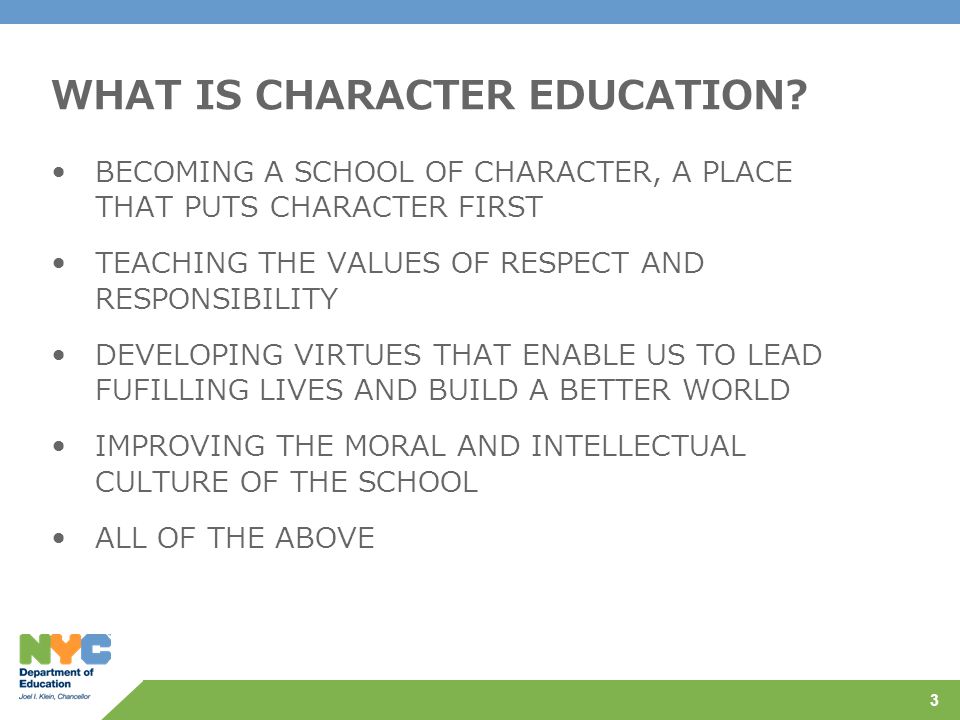 WHAT IS CHARACTER EDUCATION?

• BECOMING A SCHOOL OF CHARACTER, A PLACE THAT PUTS CHARACTER FIRST

• TEACHING THE VALUES OF RESPECT AND RESPONSIBILITY

• DEVELOPING VIRTUES THAT ENABLE US TO LEAD FUFILLING LIVES AND BUILD A BETTER WORLD

• IMPROVING THE MORAL AND INTELLECTUAL CULTURE OF THE SCHOOL

• ALL OF THE ABOVE

NYC
Department of Education
Joel I. Klein, Chancellor

3